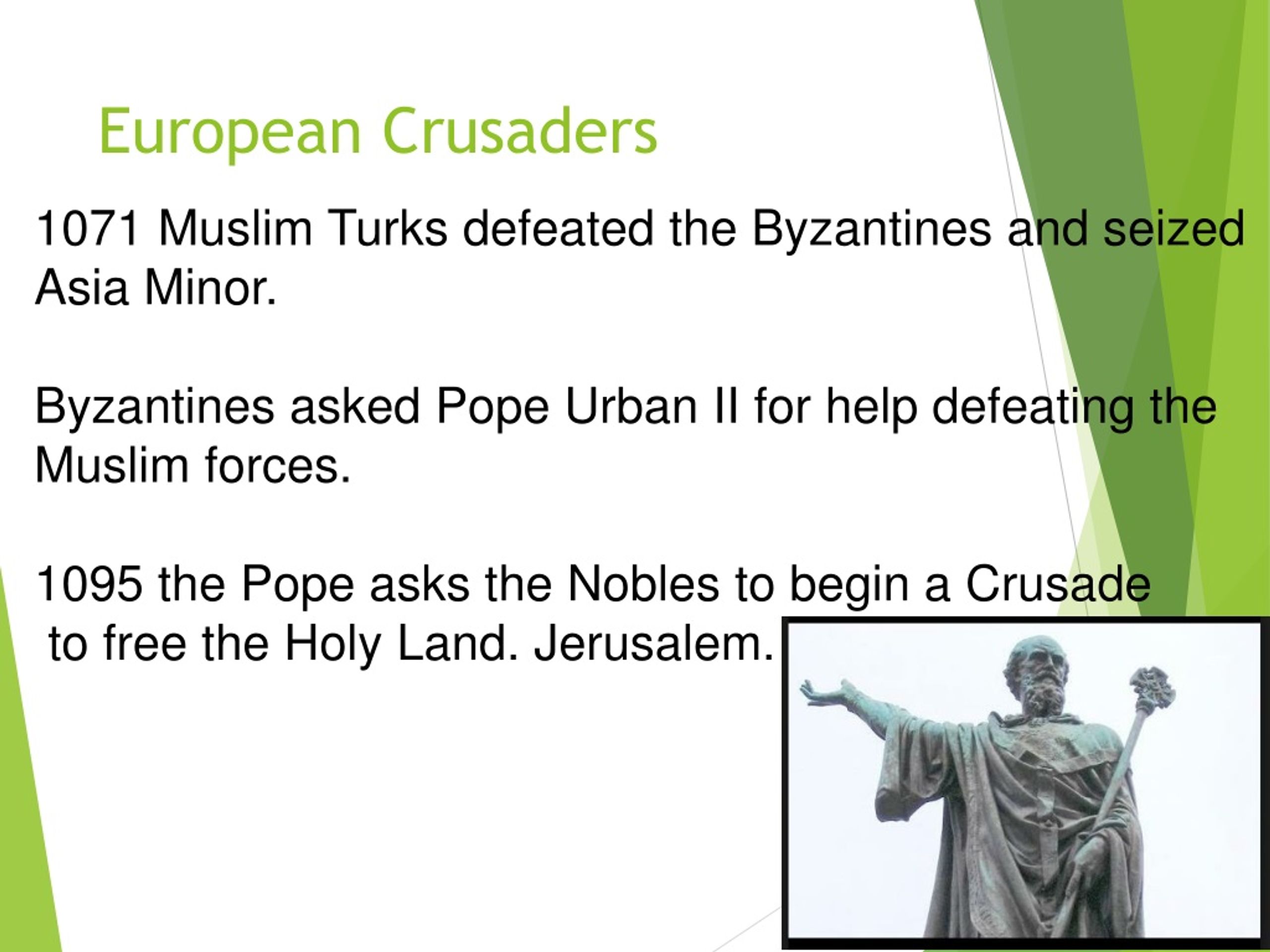 European Crusaders

1071 Muslim Turks defeated the Byzantines and seized Asia Minor.

Byzantines asked Pope Urban II for help defeating the Muslim forces.

1095 the Pope asks the Nobles to begin a Crusade to free the Holy Land. Jerusalem.